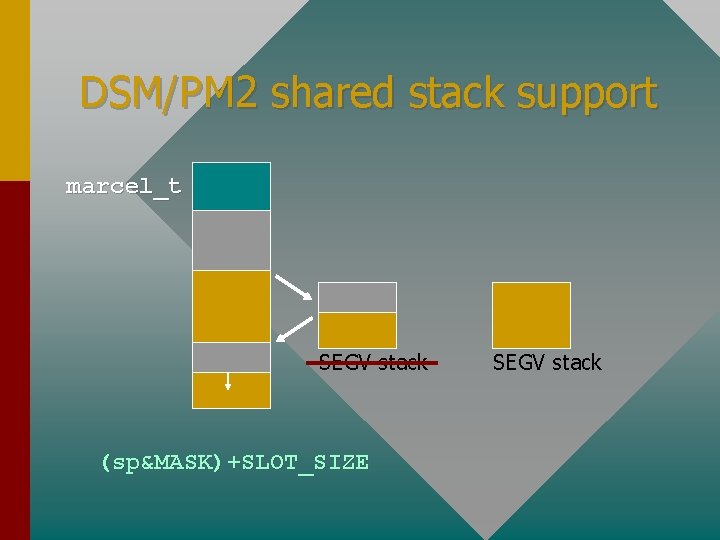 DSM/PM2 shared stack support

marcel_t

SEGV stack

SEGV stack

(sp&MASK)+SLOT_SIZE